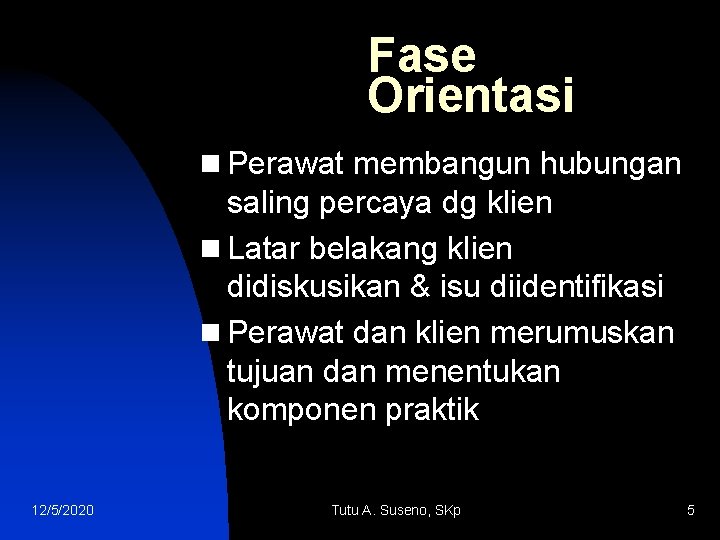 Fase Orientasi

- Perawat membangun hubungan saling percaya dg klien
- Latar belakang klien didiskusikan & isu diidentifikasi
- Perawat dan klien merumuskan tujuan dan menentukan komponen praktik

12/5/2020

Tutu A. Suseno, SKp

5